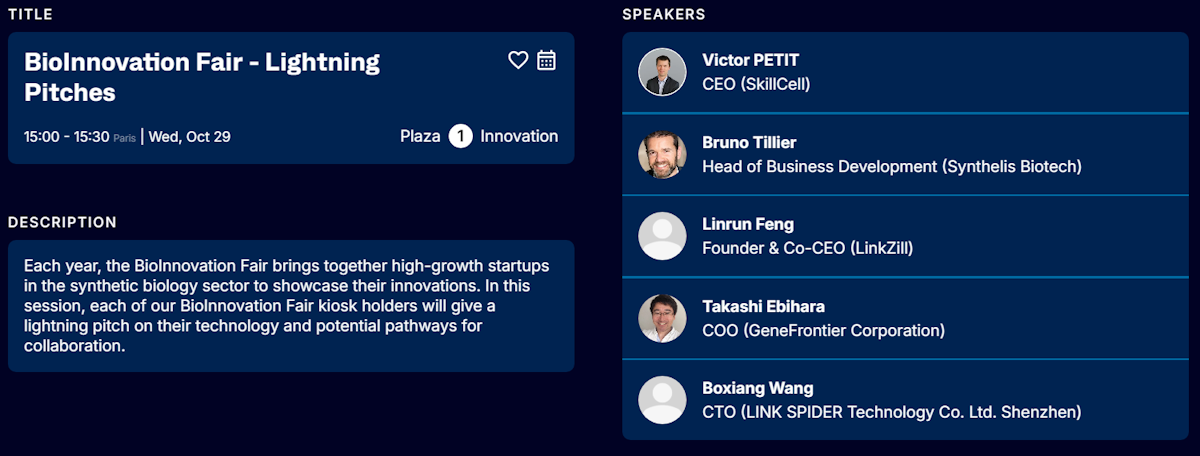 TITLE

BioInnovation Fair - Lightning Pitches

15:00 - 15:30 Paris | Wed, Oct 29

Plaza 1 Innovation

DESCRIPTION

Each year, the BioInnovation Fair brings together high-growth startups in the synthetic biology sector to showcase their innovations. In this session, each of our BioInnovation Fair kiosk holders will give a lightning pitch on their technology and potential pathways for collaboration.

SPEAKERS

Victor PETIT
CEO (SkillCell)

Bruno Tillier
Head of Business Development (Synthelis Biotech)

Linrun Feng
Founder & Co-CEO (LinkZill)

Takashi Ebihara
COO (GeneFrontier Corporation)

Boxiang Wang
CTO (LINK SPIDER Technology Co. Ltd. Shenzhen)